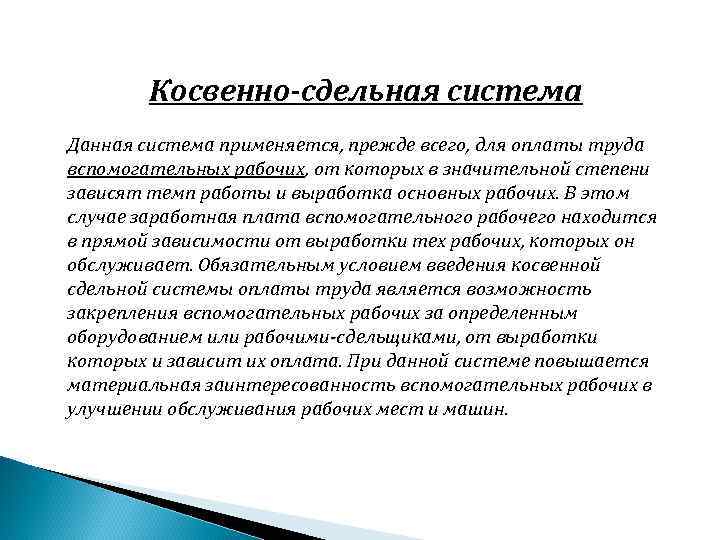 Косвенно-сдельная система

Данная система применяется, прежде всего, для оплаты труда вспомогательных рабочих, от которых в значительной степени зависят темп работы и выработка основных рабочих. В этом случае заработная плата вспомогательного рабочего находится в прямой зависимости от выработки тех рабочих, которых он обслуживает. Обязательным условием введения косвенной сдельной системы оплаты труда является возможность закрепления вспомогательных рабочих за определенным оборудованием или рабочими-сдельщиками, от выработки которых и зависит их оплата. При данной системе повышается материальная заинтересованность вспомогательных рабочих в улучшении обслуживания рабочих мест и машин.